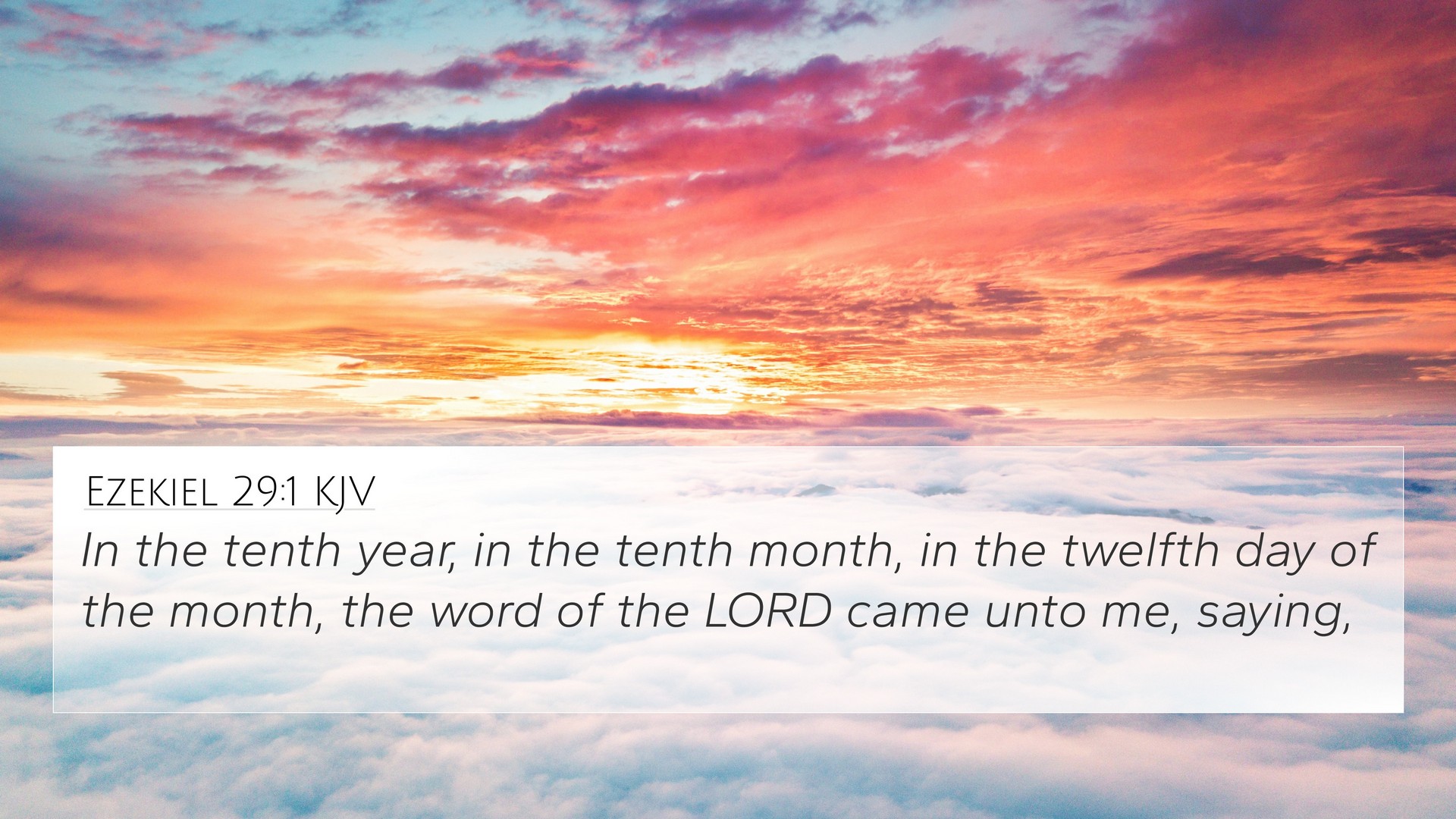 Ezekiel 29:1 KJV

In the tenth year, in the tenth month, in the twelfth day of the month, the word of the LORD came unto me, saying,